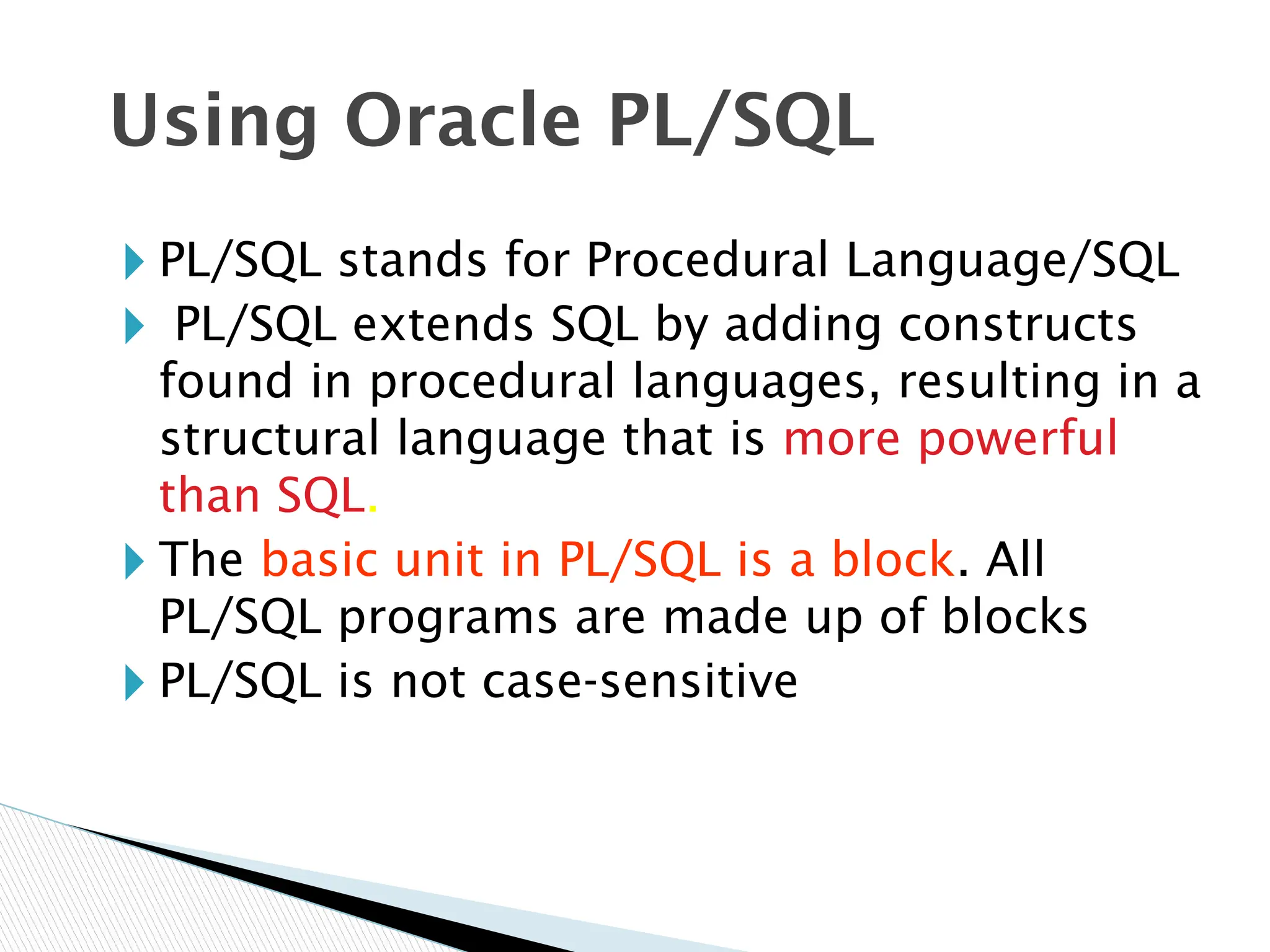 Using Oracle PL/SQL

PL/SQL stands for Procedural Language/SQL

PL/SQL extends SQL by adding constructs found in procedural languages, resulting in a structural language that is more powerful than SQL.

The basic unit in PL/SQL is a block. All PL/SQL programs are made up of blocks

PL/SQL is not case-sensitive